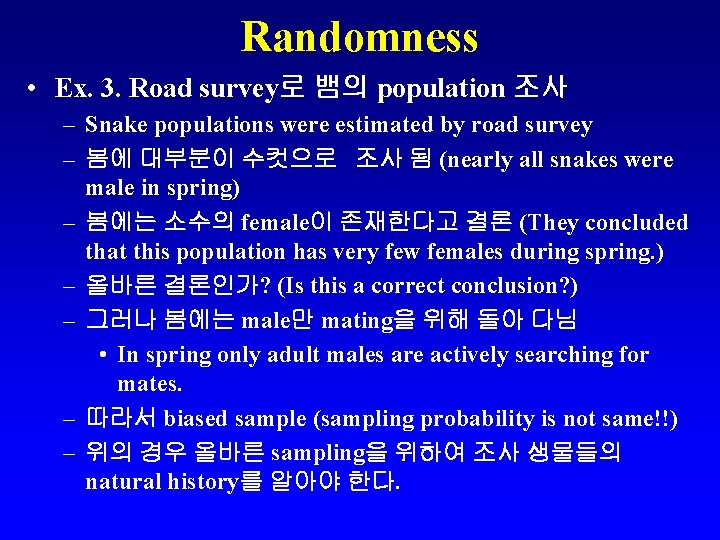 Randomness

• Ex. 3. Road survey로 뱀의 population 조사

– Snake populations were estimated by road survey

– 봄에 대부분이 수컷으로 조사 됨 (nearly all snakes were male in spring)

– 봄에는 소수의 female이 존재한다고 결론 (They concluded that this population has very few females during spring.)

– 올바른 결론인가? (Is this a correct conclusion?)

– 그러나 봄에는 male만 mating을 위해 돌아 다님

• In spring only adult males are actively searching for mates.

– 따라서 biased sample (sampling probability is not same!!)

– 위의 경우 올바른 sampling을 위하여 조사 생물들의 natural history를 알아야 한다.